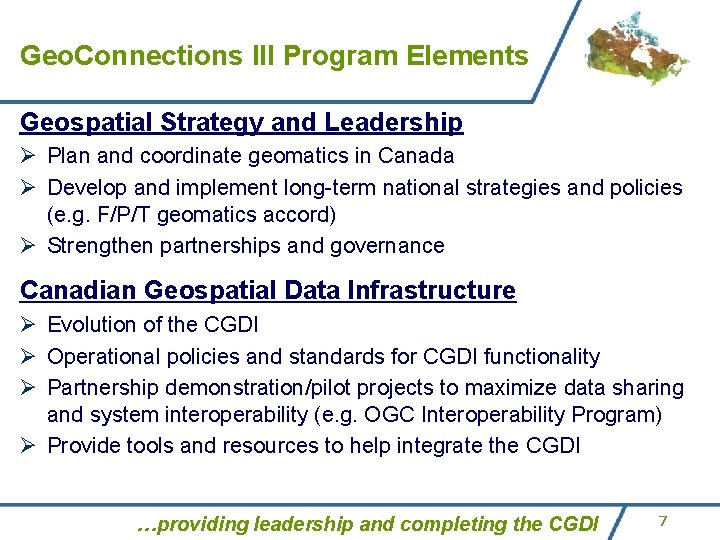 GeoConnections III Program Elements

Geospatial Strategy and Leadership

➢ Plan and coordinate geomatics in Canada

➢ Develop and implement long-term national strategies and policies (e.g. F/P/T geomatics accord)

➢ Strengthen partnerships and governance

Canadian Geospatial Data Infrastructure

➢ Evolution of the CGDI

➢ Operational policies and standards for CGDI functionality

➢ Partnership demonstration/pilot projects to maximize data sharing and system interoperability (e.g. OGC Interoperability Program)

➢ Provide tools and resources to help integrate the CGDI

…providing leadership and completing the CGDI

7